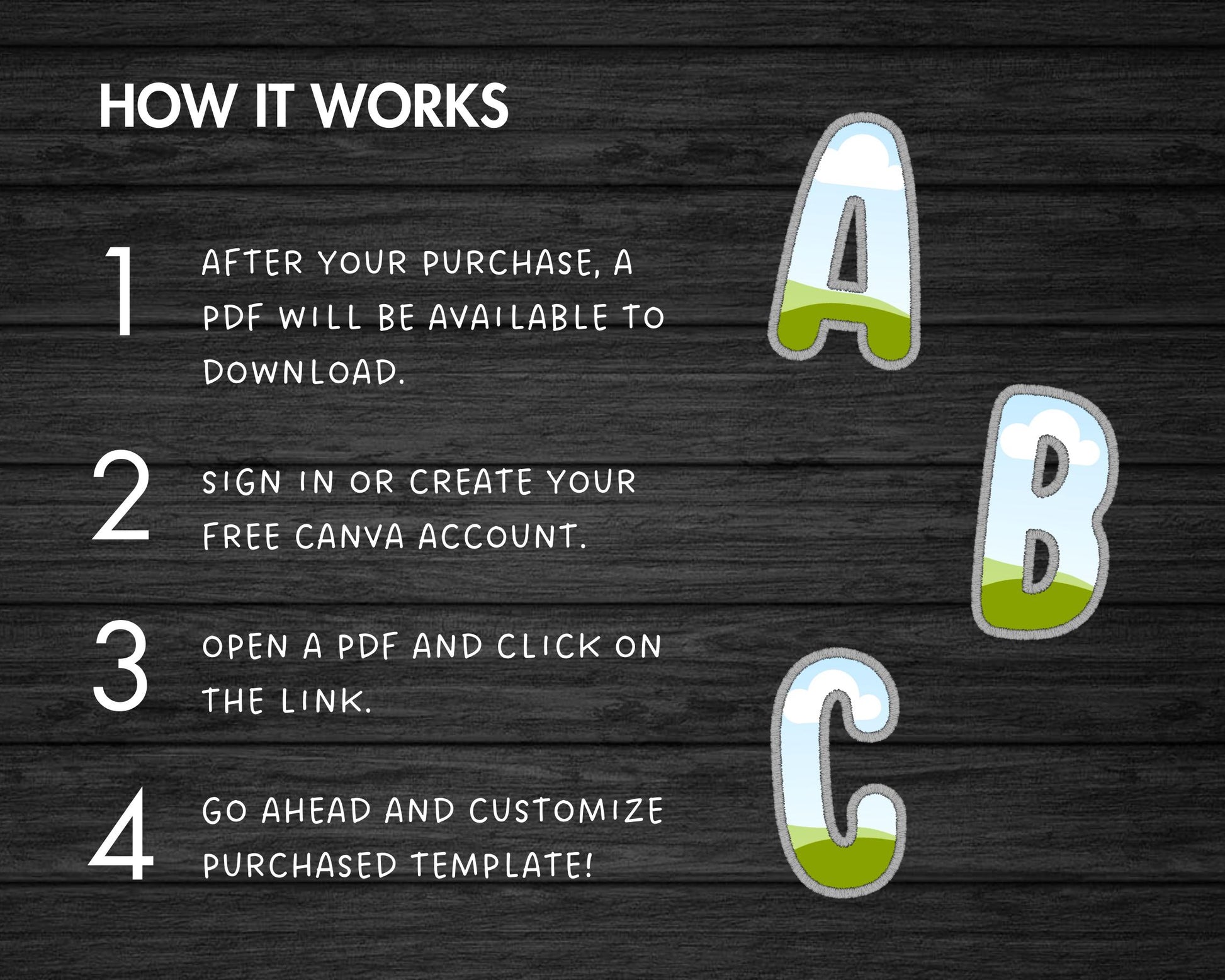 HOW IT WORKS

1 AFTER YOUR PURCHASE, A PDF WILL BE AVAILABLE TO DOWNLOAD.

2 SIGN IN OR CREATE YOUR FREE CANVA ACCOUNT.

3 OPEN A PDF AND CLICK ON THE LINK.

4 GO AHEAD AND CUSTOMIZE PURCHASED TEMPLATE!

A
B
C